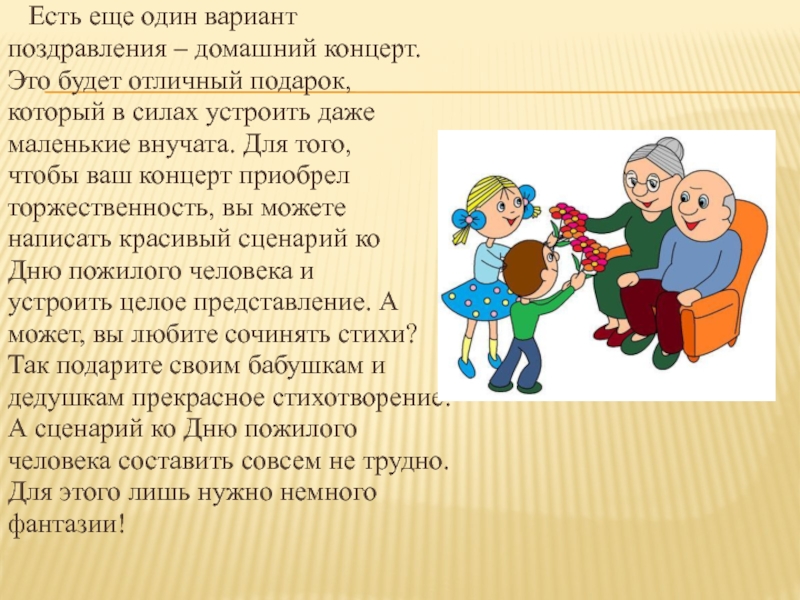 Есть еще один вариант поздравления – домашний концерт. Это будет отличный подарок, который в силах устроить даже маленькие внучата. Для того, чтобы ваш концерт приобрел торжественность, вы можете написать красивый сценарий ко Дню пожилого человека и устроить целое представление. А может, вы любите сочинять стихи? Так подарите своим бабушкам и дедушкам прекрасное стихотворение. А сценарий ко Дню пожилого человека составить совсем не трудно. Для этого лишь нужно немного фантазии!